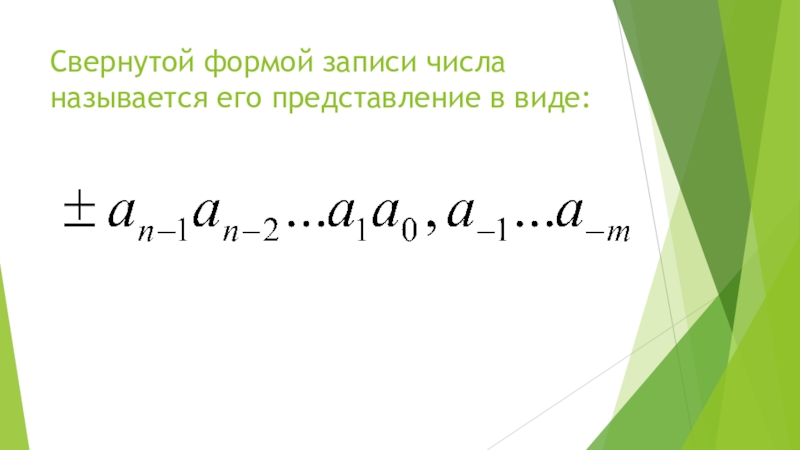 Свернутой формой записи числа называется его представление в виде:

$\pm a_{n-1}a_{n-2}...a_1a_0, a_{-1}...a_{-m}$